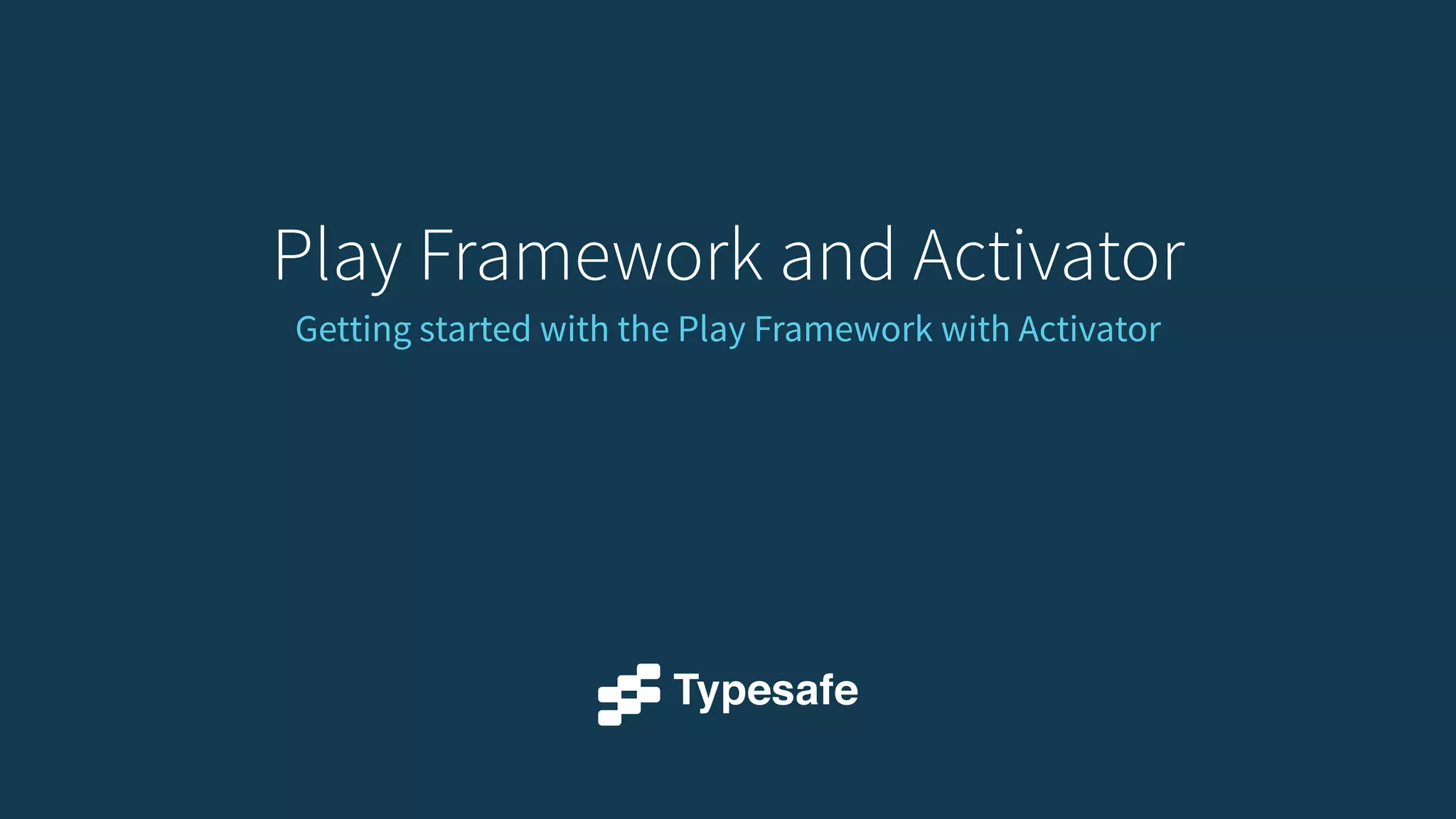 Play Framework and Activator

Getting started with the Play Framework with Activator

Typesafe